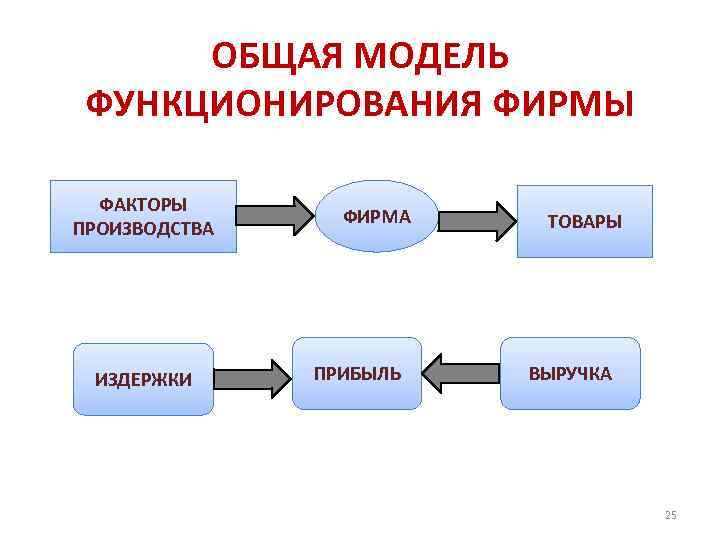 ОБЩАЯ МОДЕЛЬ ФУНКЦИОНИРОВАНИЯ ФИРМЫ

ФАКТОРЫ ПРОИЗВОДСТВА

ФИРМА

ТОВАРЫ

ИЗДЕРЖКИ

ПРИБЫЛЬ

ВЫРУЧКА

25